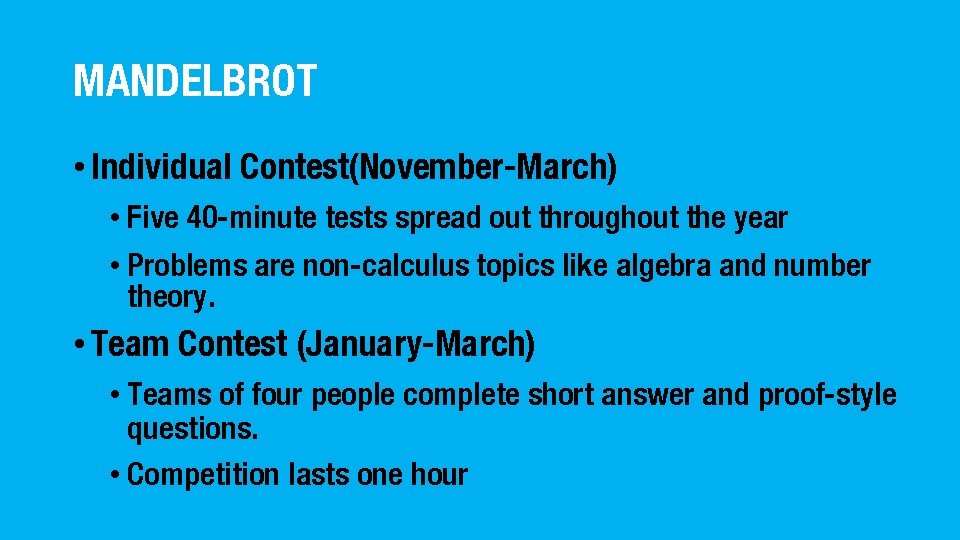 MANDELBROT

• Individual Contest(November-March)

• Five 40-minute tests spread out throughout the year

• Problems are non-calculus topics like algebra and number theory.

• Team Contest (January-March)

• Teams of four people complete short answer and proof-style questions.

• Competition lasts one hour